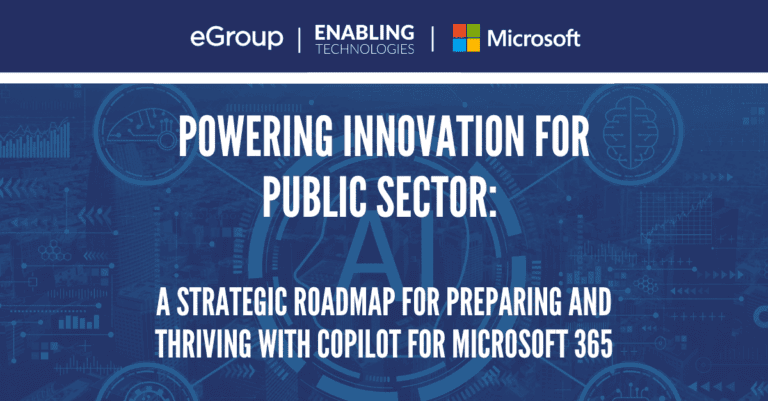 eGroup | ENABLING TECHNOLOGIES | Microsoft

POWERING INNOVATION FOR PUBLIC SECTOR:

AI

A STRATEGIC ROADMAP FOR PREPARING AND THRIVING WITH COPILOT FOR MICROSOFT 365